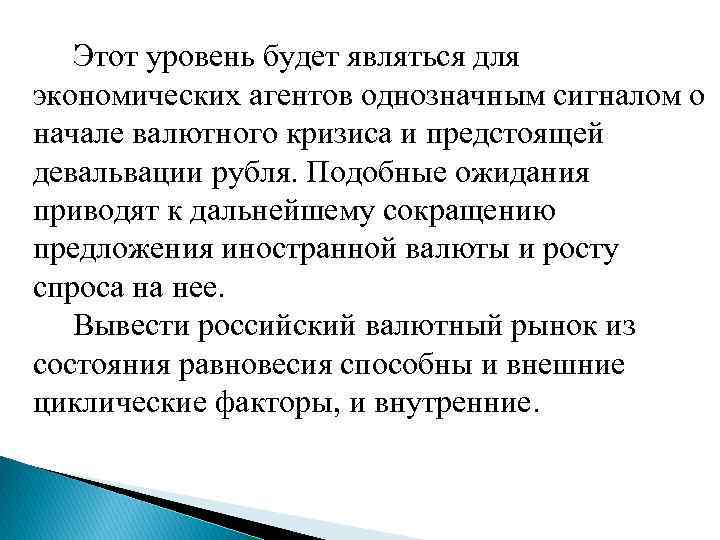 Этот уровень будет являться для экономических агентов однозначным сигналом о начале валютного кризиса и предстоящей девальвации рубля. Подобные ожидания приводят к дальнейшему сокращению предложения иностранной валюты и росту спроса на нее.

Вывести российский валютный рынок из состояния равновесия способны и внешние циклические факторы, и внутренние.